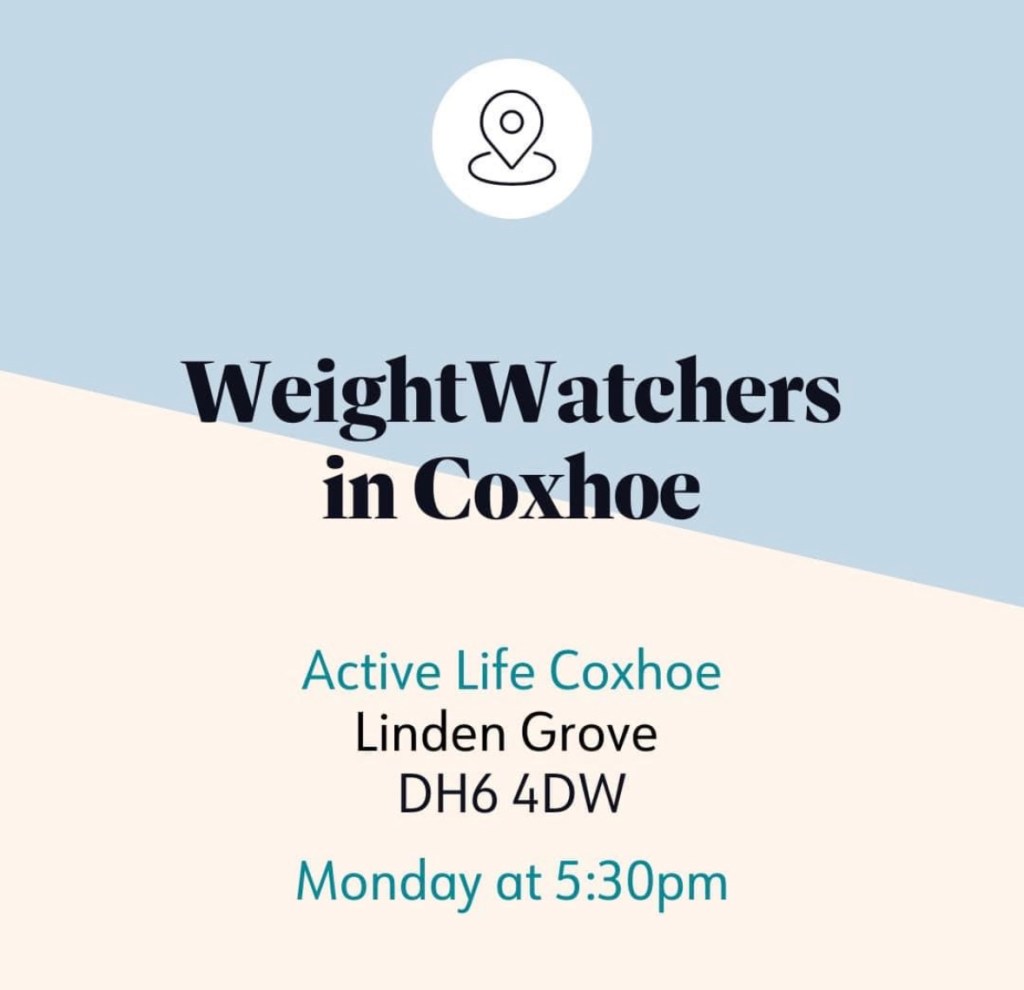 WeightWatchers in Coxhoe

Active Life Coxhoe
Linden Grove
DH6 4DW

Monday at 5:30pm